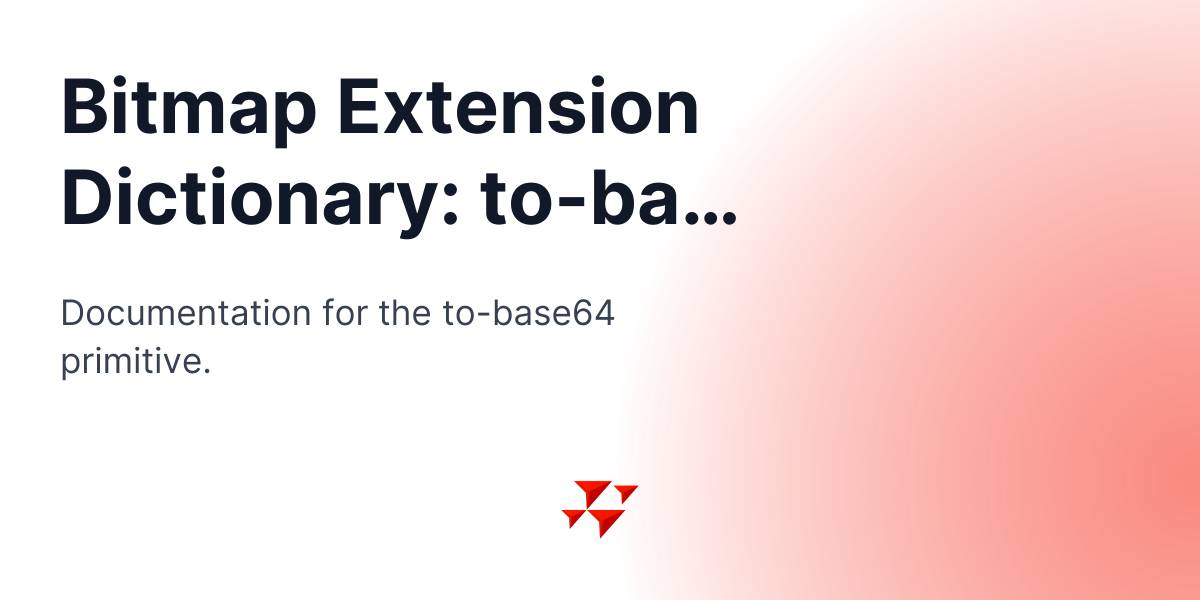 Bitmap Extension Dictionary: to-ba...

Documentation for the to-base64 primitive.